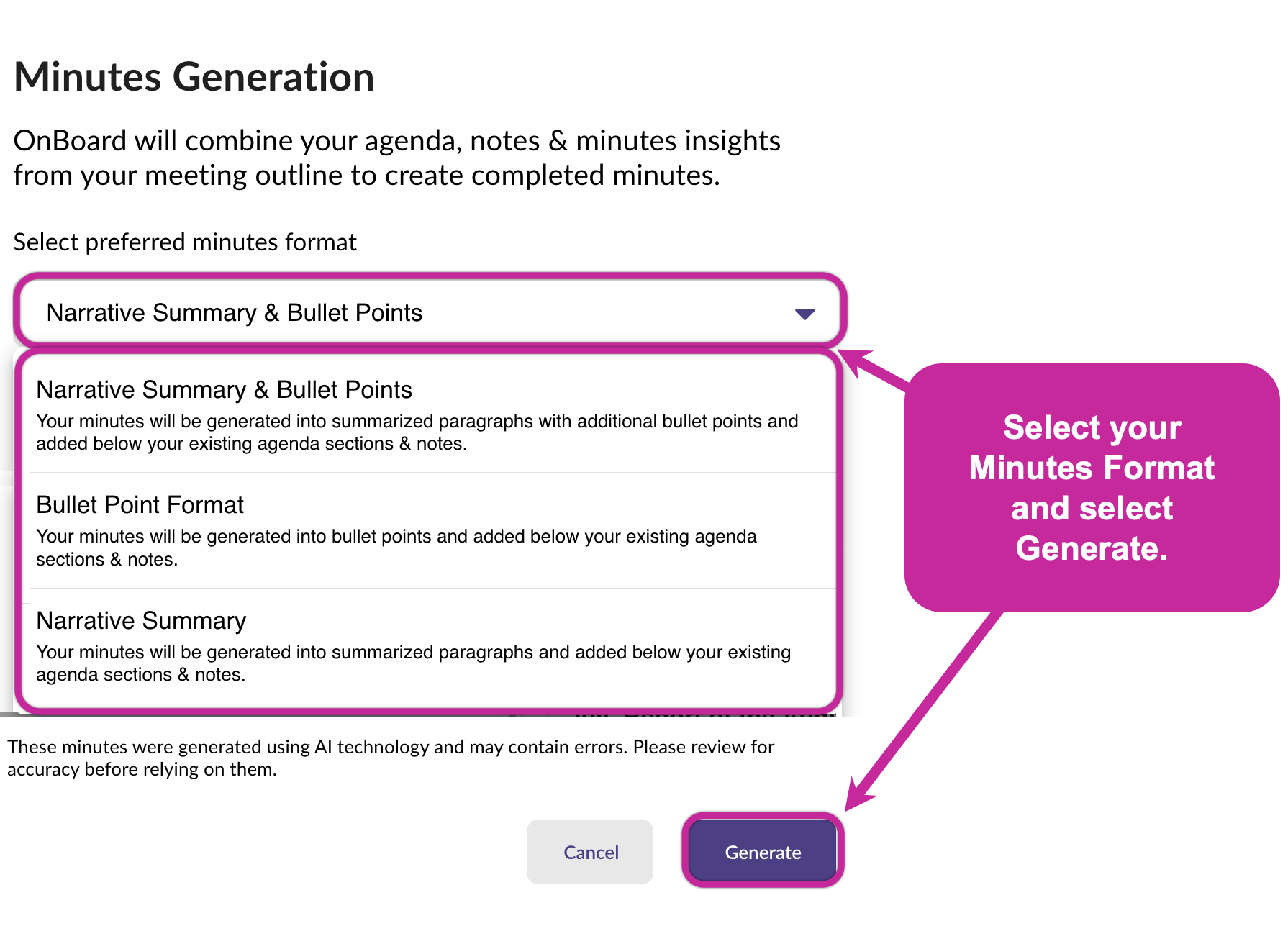 Minutes Generation

OnBoard will combine your agenda, notes & minutes insights from your meeting outline to create completed minutes.

Select preferred minutes format

Narrative Summary & Bullet Points

Narrative Summary & Bullet Points
Your minutes will be generated into summarized paragraphs with additional bullet points and added below your existing agenda sections & notes.

Bullet Point Format
Your minutes will be generated into bullet points and added below your existing agenda sections & notes.

Narrative Summary
Your minutes will be generated into summarized paragraphs and added below your existing agenda sections & notes.

Select your Minutes Format and select Generate.

These minutes were generated using AI technology and may contain errors. Please review for accuracy before relying on them.

Cancel

Generate